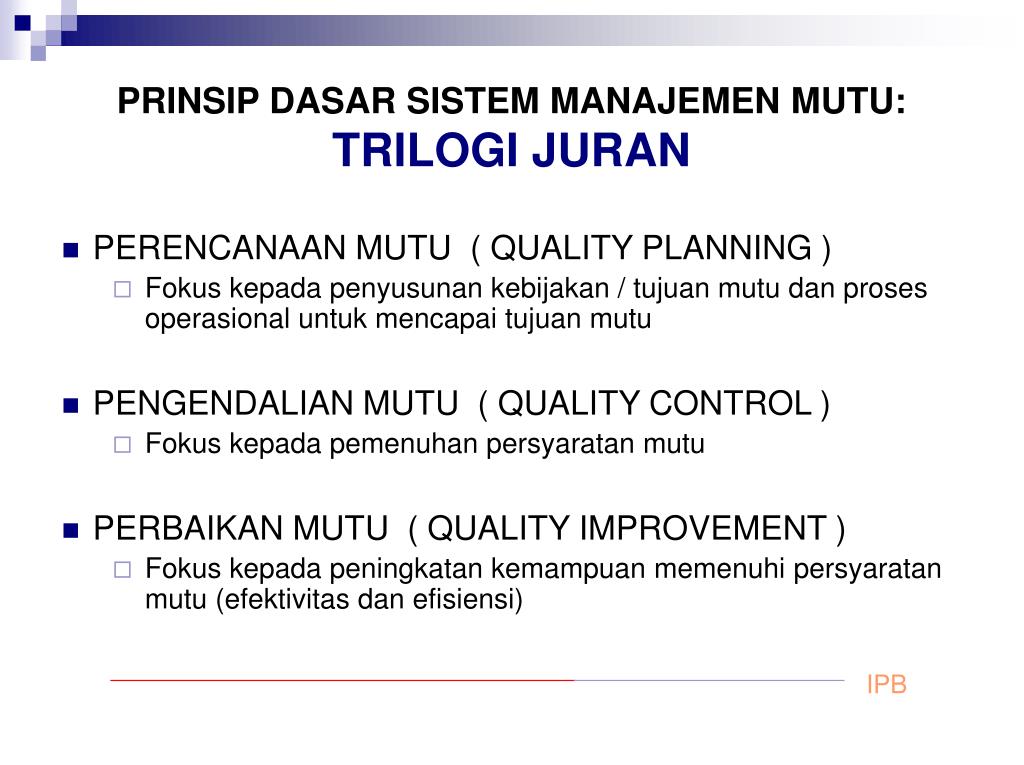 PRINSIP DASAR SISTEM MANAJEMEN MUTU:
TRILOGI JURAN

PERENCANAAN MUTU ( QUALITY PLANNING )
Fokus kepada penyusunan kebijakan / tujuan mutu dan proses operasional untuk mencapai tujuan mutu

PENGENDALIAN MUTU ( QUALITY CONTROL )
Fokus kepada pemenuhan persyaratan mutu

PERBAIKAN MUTU ( QUALITY IMPROVEMENT )
Fokus kepada peningkatan kemampuan memenuhi persyaratan mutu (efektivitas dan efisiensi)

IPB